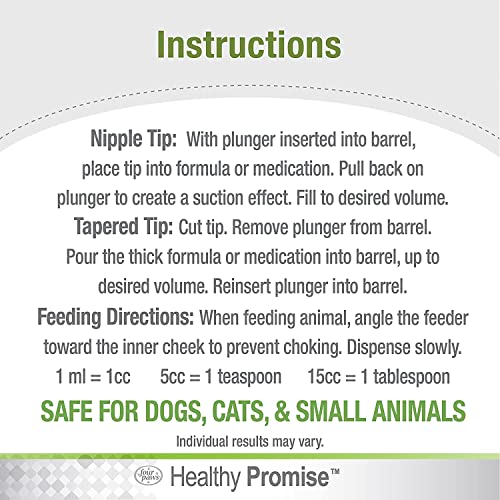 Instructions

Nipple Tip: With plunger inserted into barrel, place tip into formula or medication. Pull back on plunger to create a suction effect. Fill to desired volume.

Tapered Tip: Cut tip. Remove plunger from barrel. Pour the thick formula or medication into barrel, up to desired volume. Reinsert plunger into barrel.

Feeding Directions: When feeding animal, angle the feeder toward the inner cheek to prevent choking. Dispense slowly.

1 ml = 1cc 5cc = 1 teaspoon 15cc = 1 tablespoon

SAFE FOR DOGS, CATS, & SMALL ANIMALS

Individual results may vary.

four paws Healthy Promise™